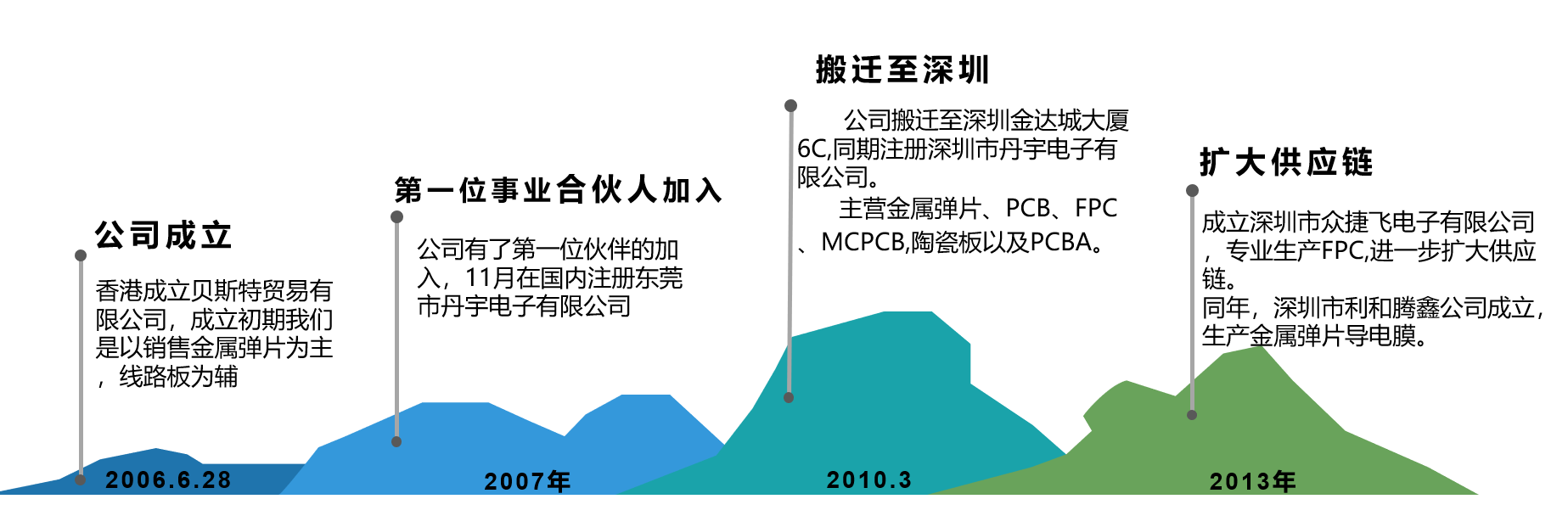 公司成立

香港成立贝斯特贸易有限公司，成立初期我们是以销售金属弹片为主，线路板为辅

2006.6.28

第一位事业合伙人加入

公司有了第一位伙伴的加入，11月在国内注册东莞市丹宇电子有限公司

2007年

搬迁至深圳

公司搬迁至深圳金达城大厦6C,同期注册深圳市丹宇电子有限公司。

主营金属弹片、PCB、FPC、MCPCB,陶瓷板以及PCBA。

2010.3

扩大供应链

成立深圳市众捷飞电子有限公司，专业生产FPC,进一步扩大供应链。
同年，深圳市利和腾鑫公司成立，生产金属弹片导电膜。

2013年